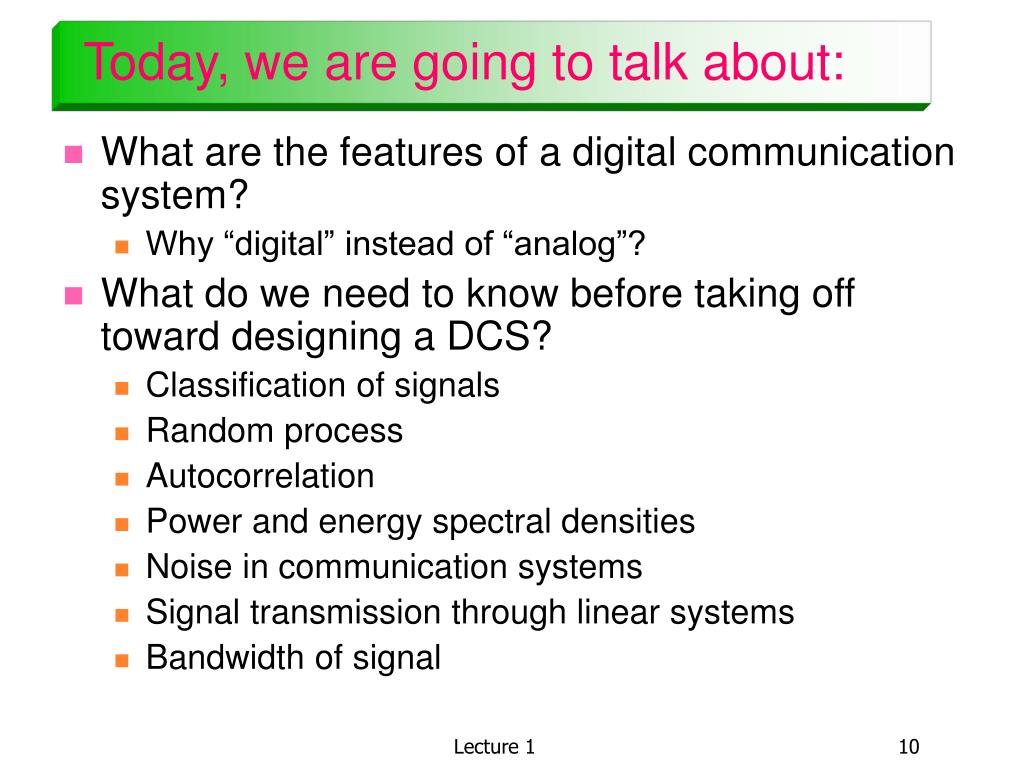 Today, we are going to talk about:

What are the features of a digital communication system?
Why “digital” instead of “analog”?
What do we need to know before taking off toward designing a DCS?
Classification of signals
Random process
Autocorrelation
Power and energy spectral densities
Noise in communication systems
Signal transmission through linear systems
Bandwidth of signal

Lecture 1

10